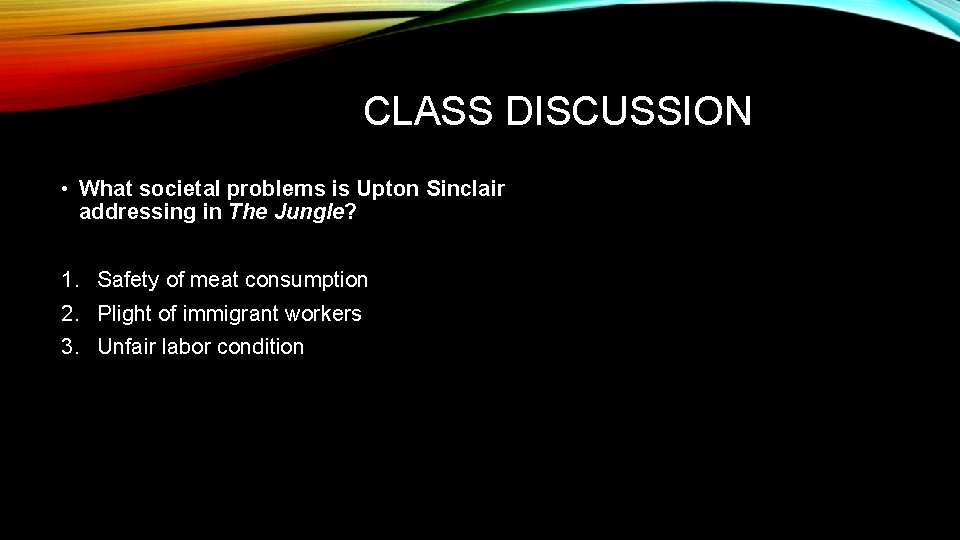 CLASS DISCUSSION

• What societal problems is Upton Sinclair addressing in The Jungle?

1. Safety of meat consumption
2. Plight of immigrant workers
3. Unfair labor condition